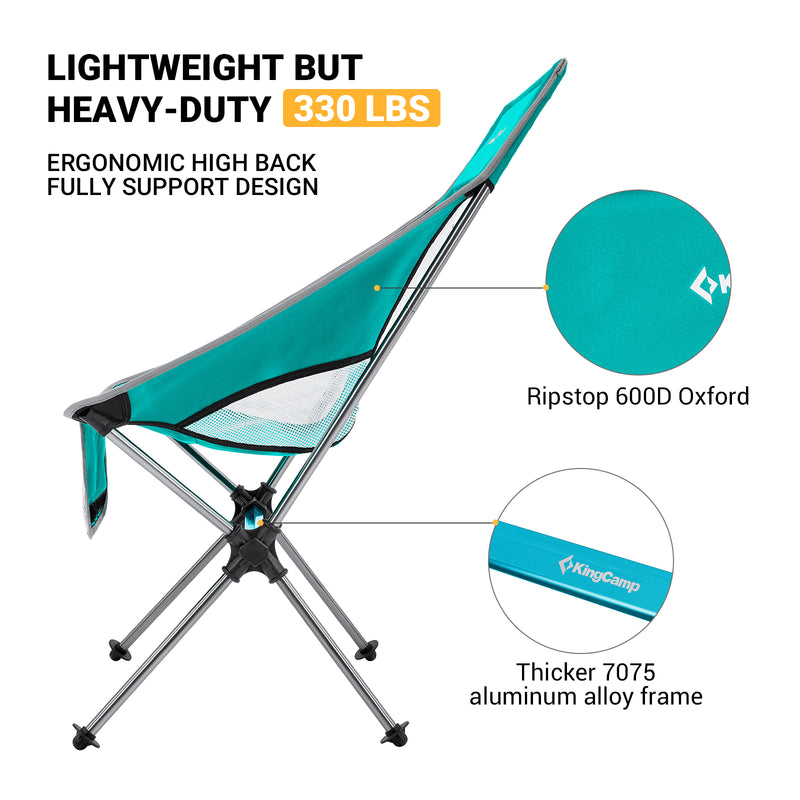 LIGHTWEIGHT BUT HEAVY-DUTY 330 LBS

ERGONOMIC HIGH BACK FULLY SUPPORT DESIGN

Ripstop 600D Oxford

KingCamp

Thicker 7075 aluminum alloy frame